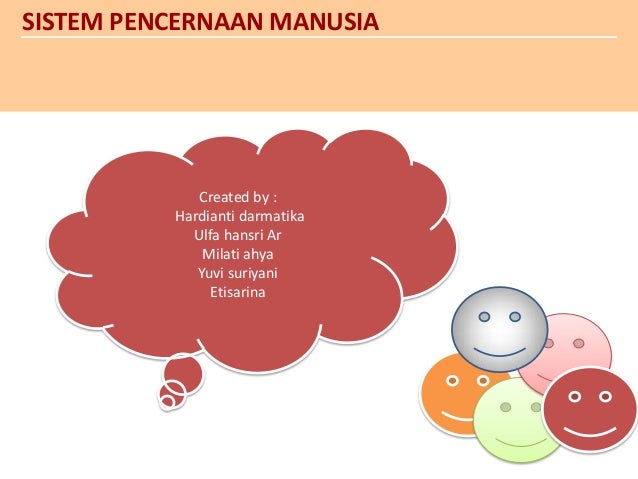 SISTEM PENCERNAAN MANUSIA

Created by :
Hardianti darmatika
Ulfa hansri Ar
Milati ahya
Yuvi suriyani
Etisarina